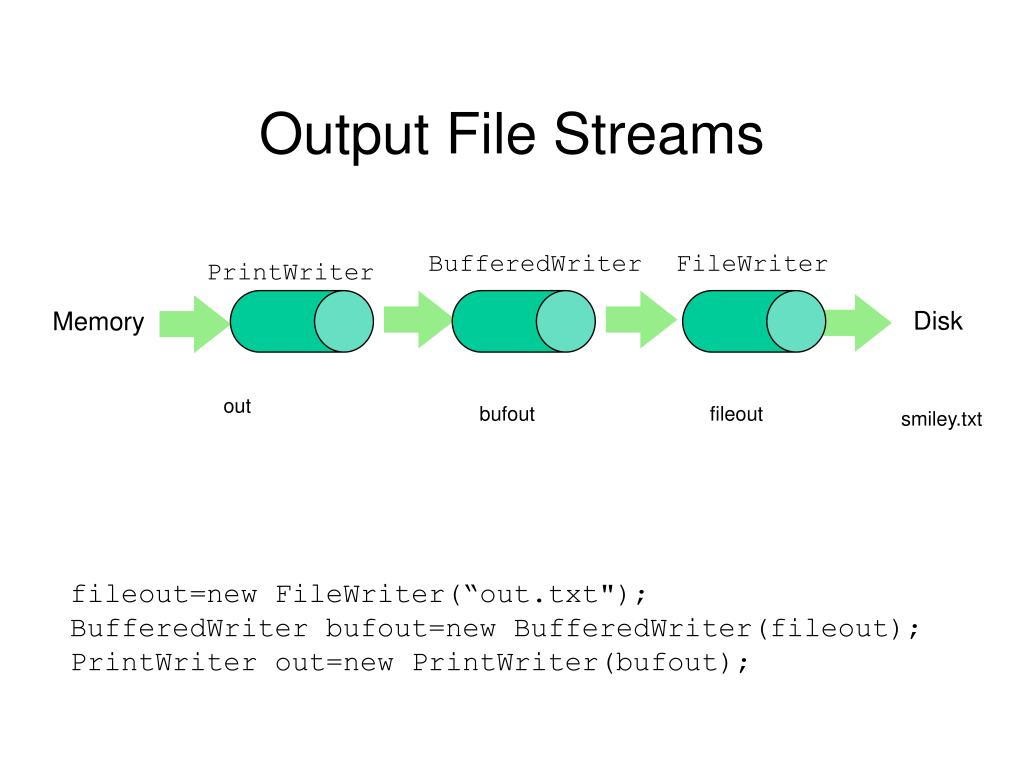 Output File Streams

PrintWriter

BufferedWriter

FileWriter

Memory

Disk

out

bufout

fileout

smiley.txt

fileout=new FileWriter(“out.txt");
BufferedWriter bufout=new BufferedWriter(fileout);
PrintWriter out=new PrintWriter(bufout);